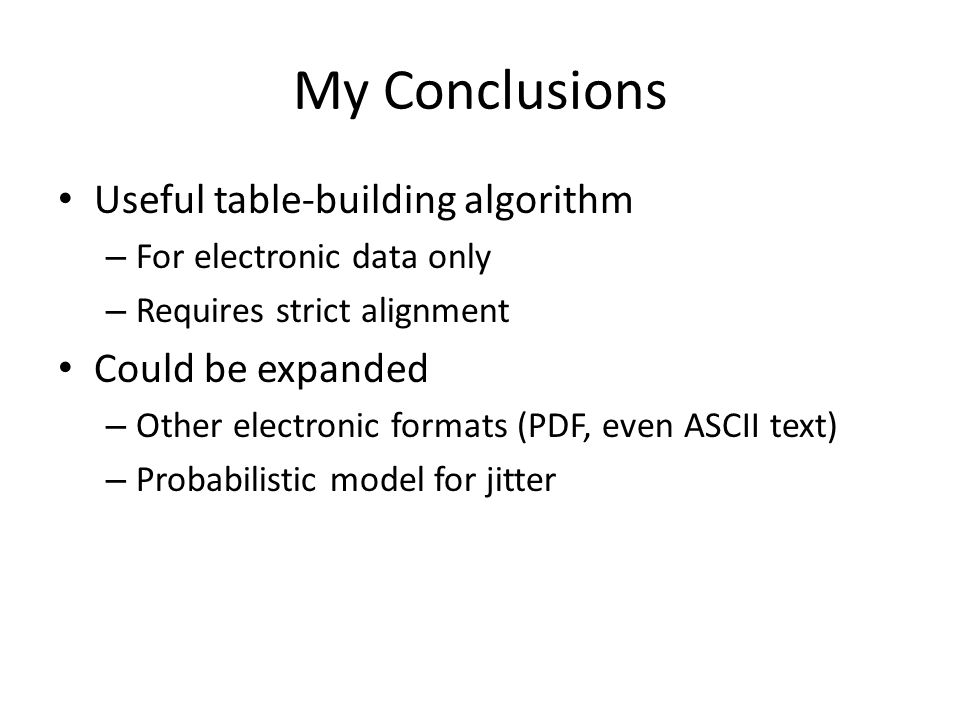 My Conclusions

• Useful table-building algorithm
 – For electronic data only
 – Requires strict alignment
• Could be expanded
 – Other electronic formats (PDF, even ASCII text)
 – Probabilistic model for jitter